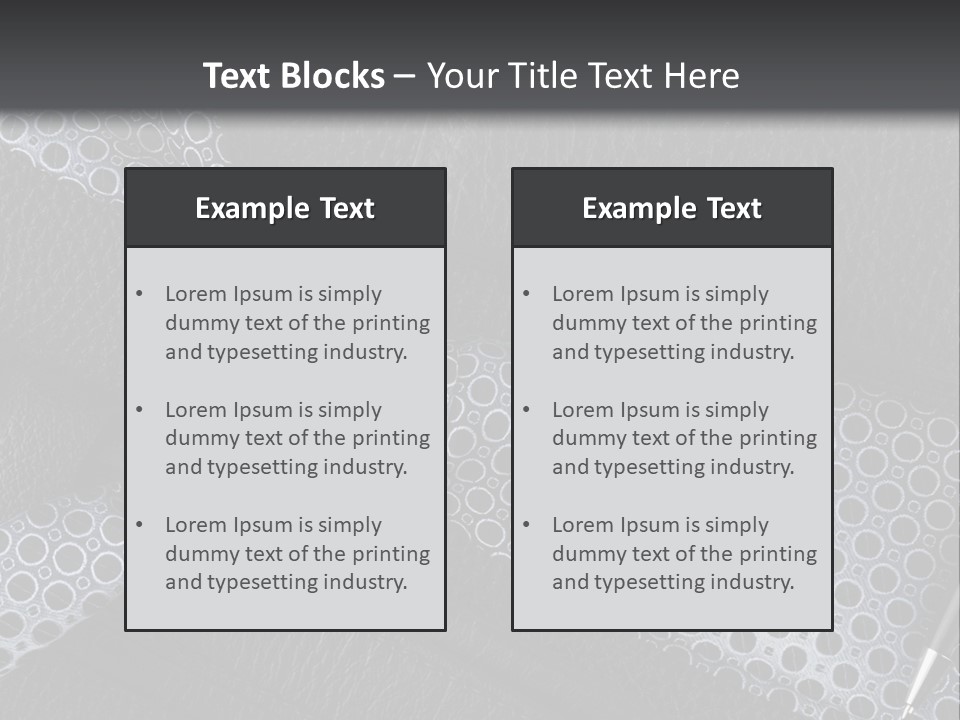 Text Blocks – Your Title Text Here

Example Text

• Lorem Ipsum is simply dummy text of the printing and typesetting industry.

• Lorem Ipsum is simply dummy text of the printing and typesetting industry.

• Lorem Ipsum is simply dummy text of the printing and typesetting industry.

Example Text

• Lorem Ipsum is simply dummy text of the printing and typesetting industry.

• Lorem Ipsum is simply dummy text of the printing and typesetting industry.

• Lorem Ipsum is simply dummy text of the printing and typesetting industry.